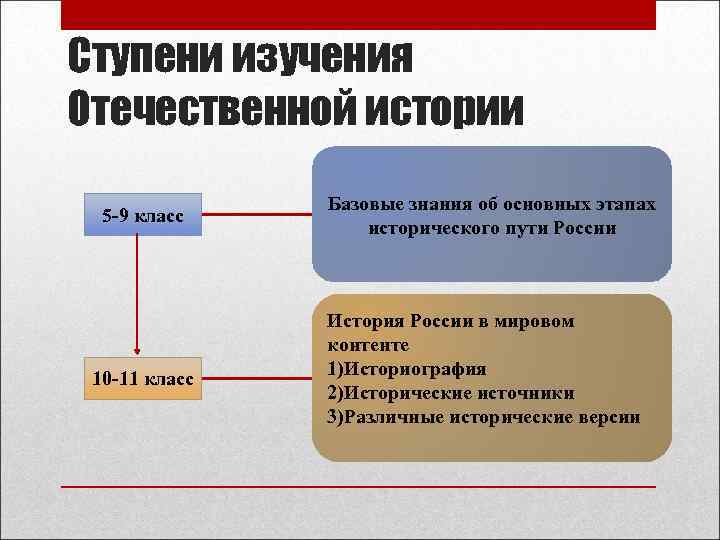 Ступени изучения Отечественной истории

5-9 класс

Базовые знания об основных этапах исторического пути России

10-11 класс

История России в мировом контенте
1)Историография
2)Исторические источники
3)Различные исторические версии